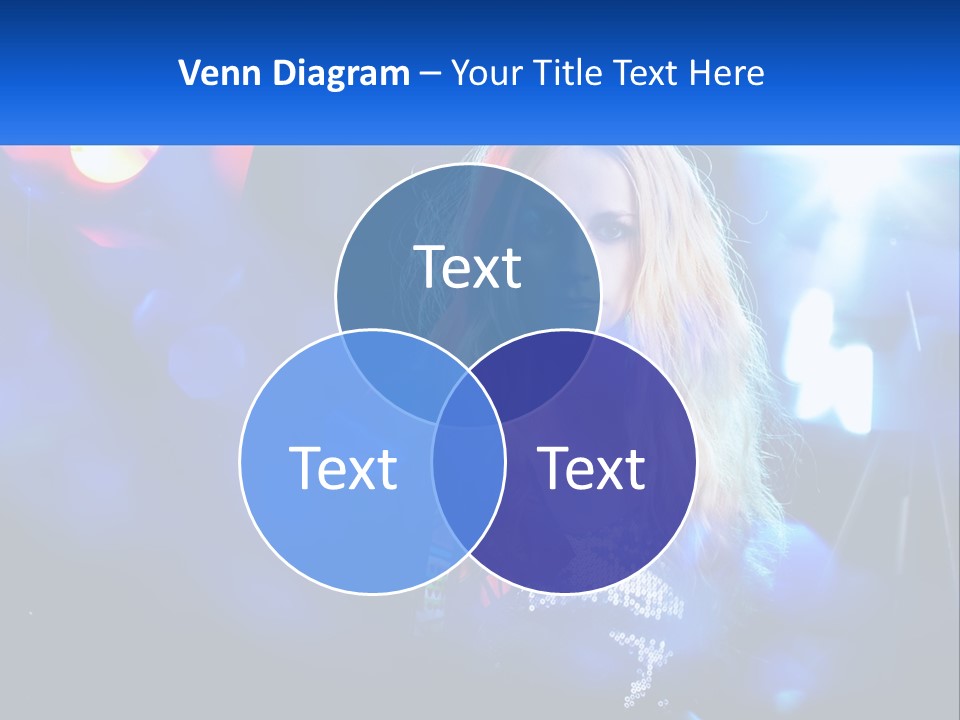 Venn Diagram – Your Title Text Here

Text

Text

Text